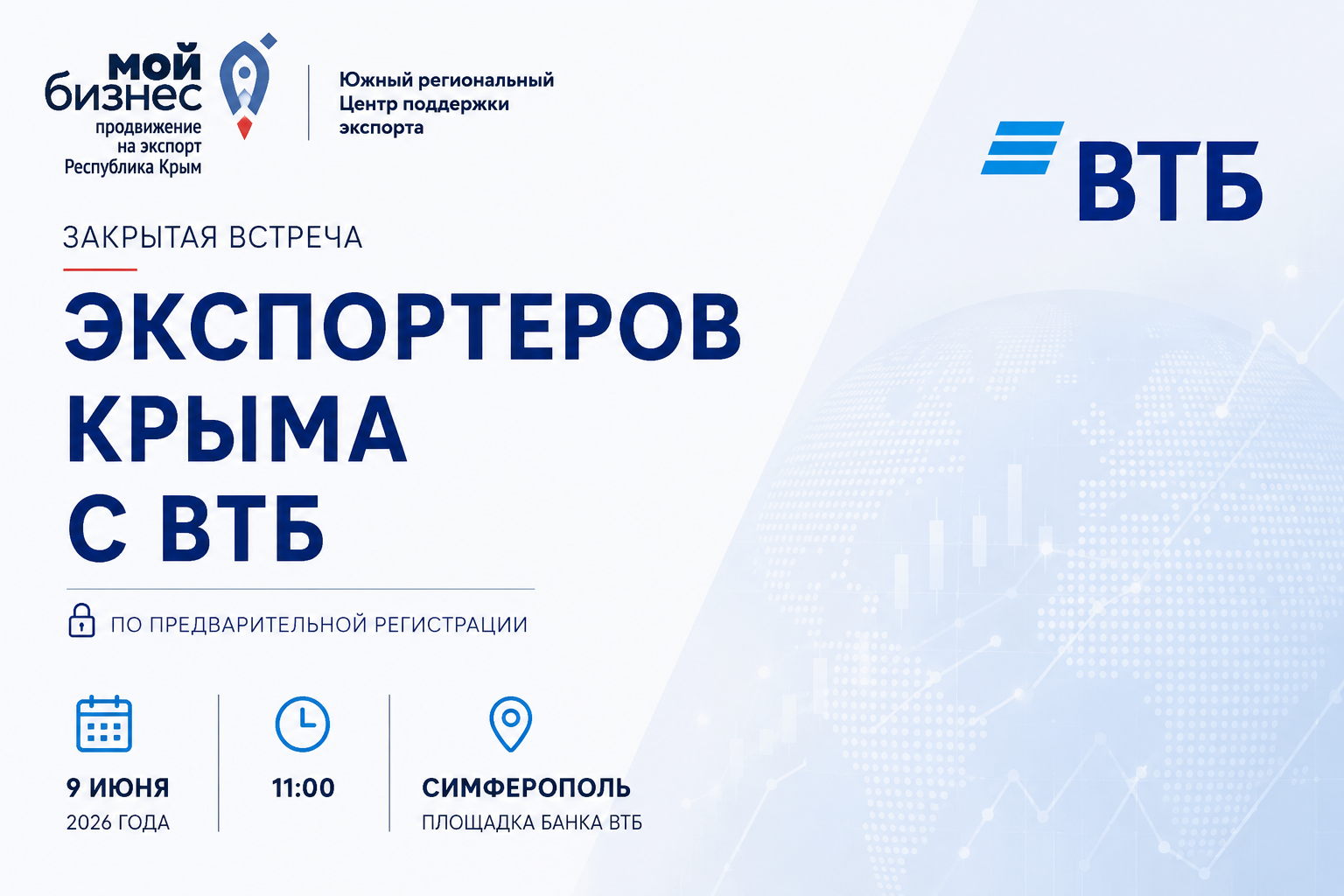 мой бизнес
продвижение на экспорт
Республика Крым

Южный региональный Центр поддержки экспорта

ВТБ

ЗАКРЫТАЯ ВСТРЕЧА

ЭКСПОРТЕРОВ КРЫМА С ВТБ

ПО ПРЕДВАРИТЕЛЬНОЙ РЕГИСТРАЦИИ

9 ИЮНЯ
2026 ГОДА

11:00

СИМФЕРОПОЛЬ
ПЛОЩАДКА БАНКА ВТБ